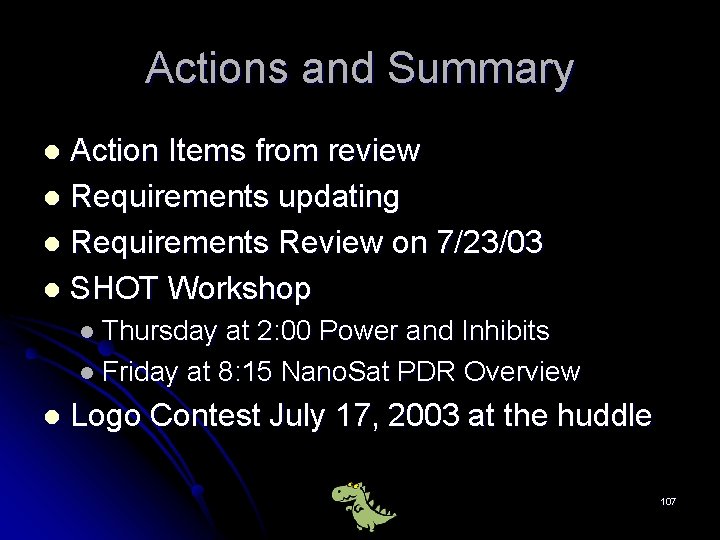 Actions and Summary

- Action Items from review
- Requirements updating
- Requirements Review on 7/23/03
- SHOT Workshop
  - Thursday at 2:00 Power and Inhibits
  - Friday at 8:15 NanoSat PDR Overview
- Logo Contest July 17, 2003 at the huddle

107